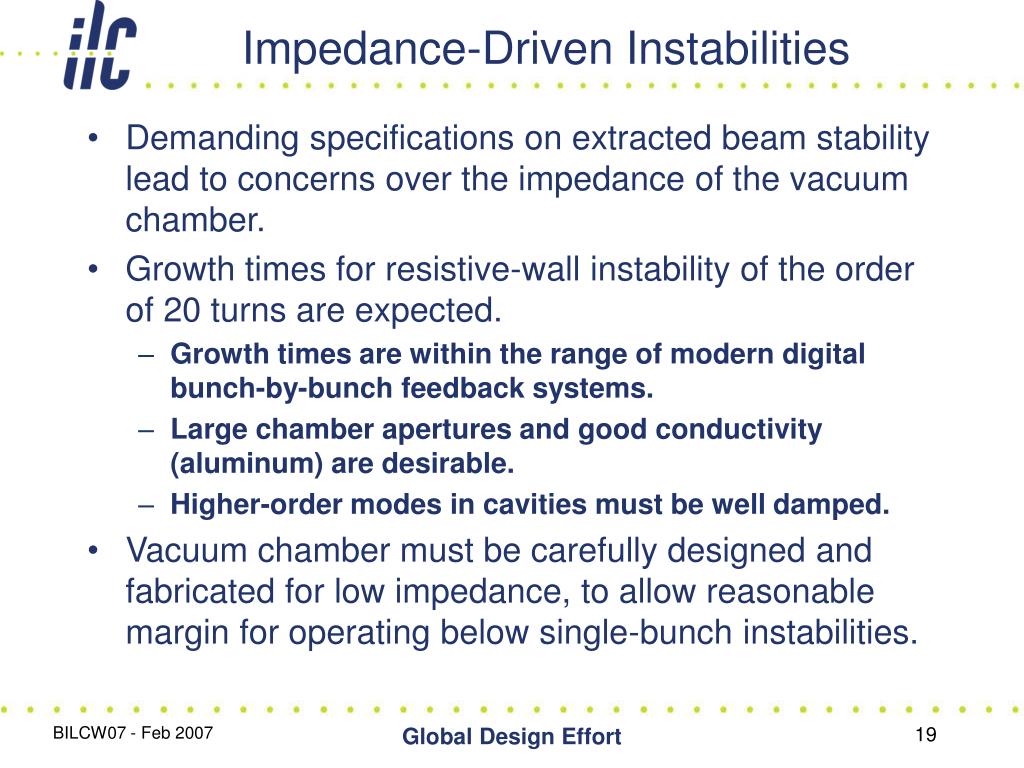 ilc

Impedance-Driven Instabilities

• Demanding specifications on extracted beam stability lead to concerns over the impedance of the vacuum chamber.
• Growth times for resistive-wall instability of the order of 20 turns are expected.
– Growth times are within the range of modern digital bunch-by-bunch feedback systems.
– Large chamber apertures and good conductivity (aluminum) are desirable.
– Higher-order modes in cavities must be well damped.
• Vacuum chamber must be carefully designed and fabricated for low impedance, to allow reasonable margin for operating below single-bunch instabilities.

BILCW07 - Feb 2007

Global Design Effort

19